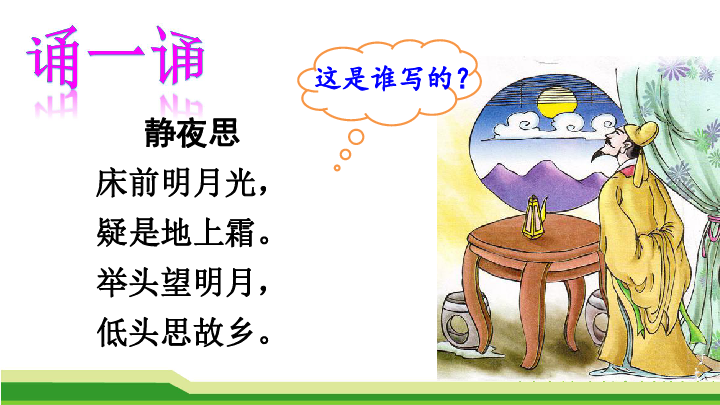 诵一诵

这是谁写的？

静夜思

床前明月光，
疑是地上霜。
举头望明月，
低头思故乡。